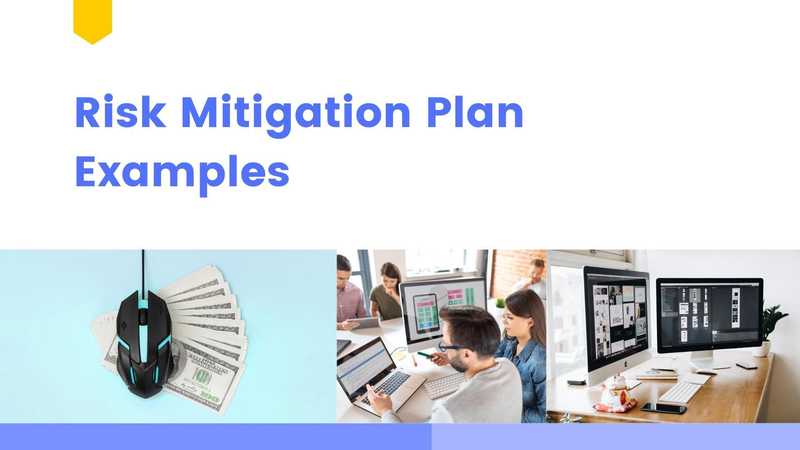 Risk Mitigation Plan Examples